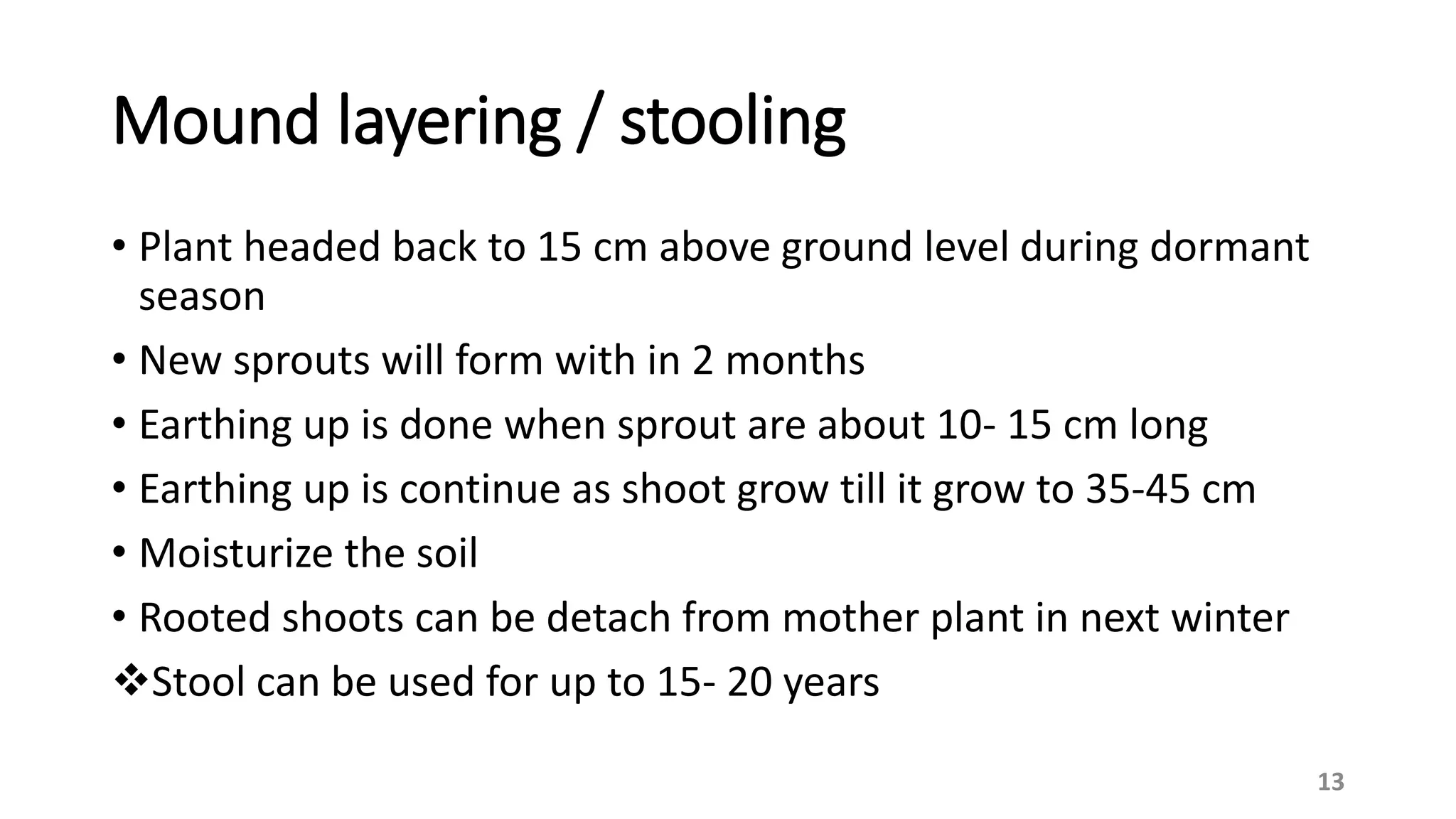 Mound layering / stooling

• Plant headed back to 15 cm above ground level during dormant season

• New sprouts will form with in 2 months

• Earthing up is done when sprout are about 10- 15 cm long

• Earthing up is continue as shoot grow till it grow to 35-45 cm

• Moisturize the soil

• Rooted shoots can be detach from mother plant in next winter

❖Stool can be used for up to 15- 20 years

13